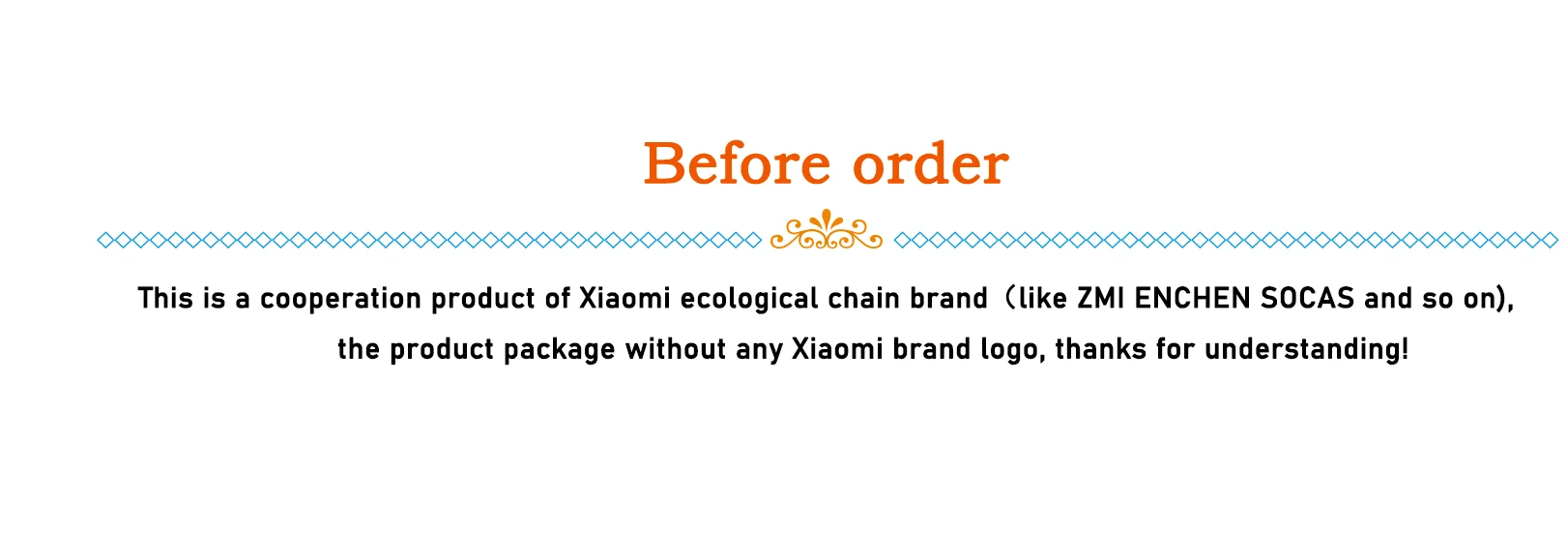 Before order

This is a cooperation product of Xiaomi ecological chain brand（like ZMI ENCHEN SOCAS and so on), the product package without any Xiaomi brand logo, thanks for understanding!